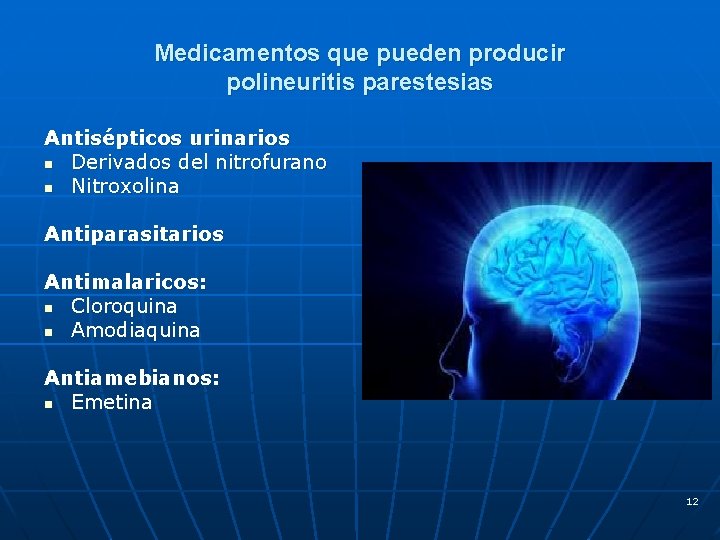 Medicamentos que pueden producir polineuritis parestesias

Antisépticos urinarios
- Derivados del nitrofurano
- Nitroxolina

Antiparasitarios

Antimalaricos:
- Cloroquina
- Amodiaquina

Antiamebianos:
- Emetina

12